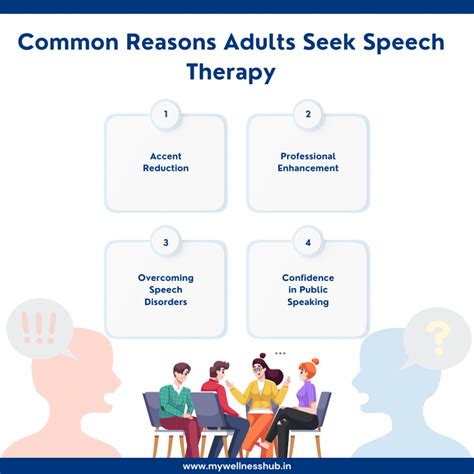 Common Reasons Adults Seek Speech Therapy

1

Accent Reduction

2

Professional Enhancement

3

Overcoming Speech Disorders

4

Confidence in Public Speaking

!!!

?

www.mywellnesshub.in